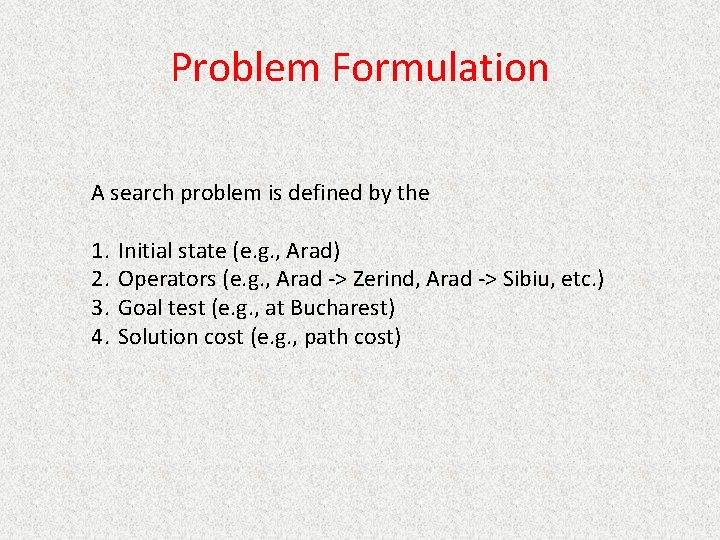 Problem Formulation

A search problem is defined by the

1. Initial state (e.g., Arad)
2. Operators (e.g., Arad -> Zerind, Arad -> Sibiu, etc.)
3. Goal test (e.g., at Bucharest)
4. Solution cost (e.g., path cost)